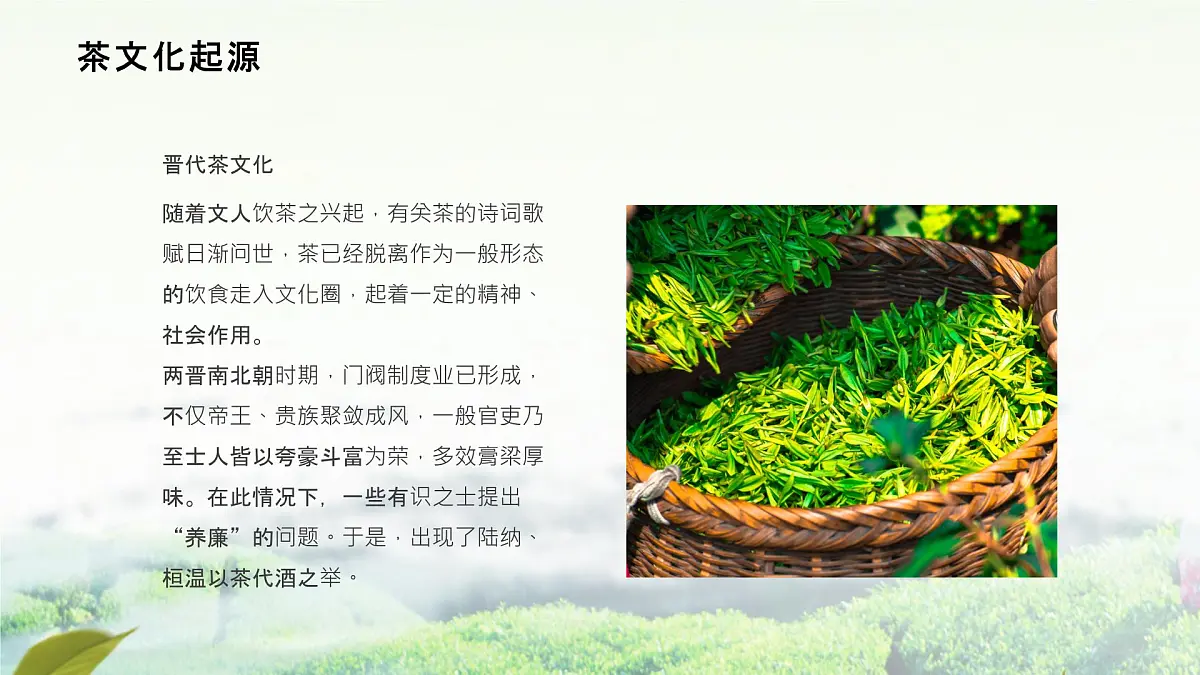 茶文化起源

晋代茶文化

随着文人饮茶之兴起，有关茶的诗词歌赋日渐问世，茶已经脱离作为一般形态的饮食走入文化圈，起着一定的精神、社会作用。

两晋南北朝时期，门阀制度业已形成，不仅帝王、贵族聚敛成风，一般官吏乃至士人皆以夸豪斗富为荣，多效膏梁厚味。在此情况下，一些有识之士提出“养廉”的问题。于是，出现了陆纳、桓温以茶代酒之举。